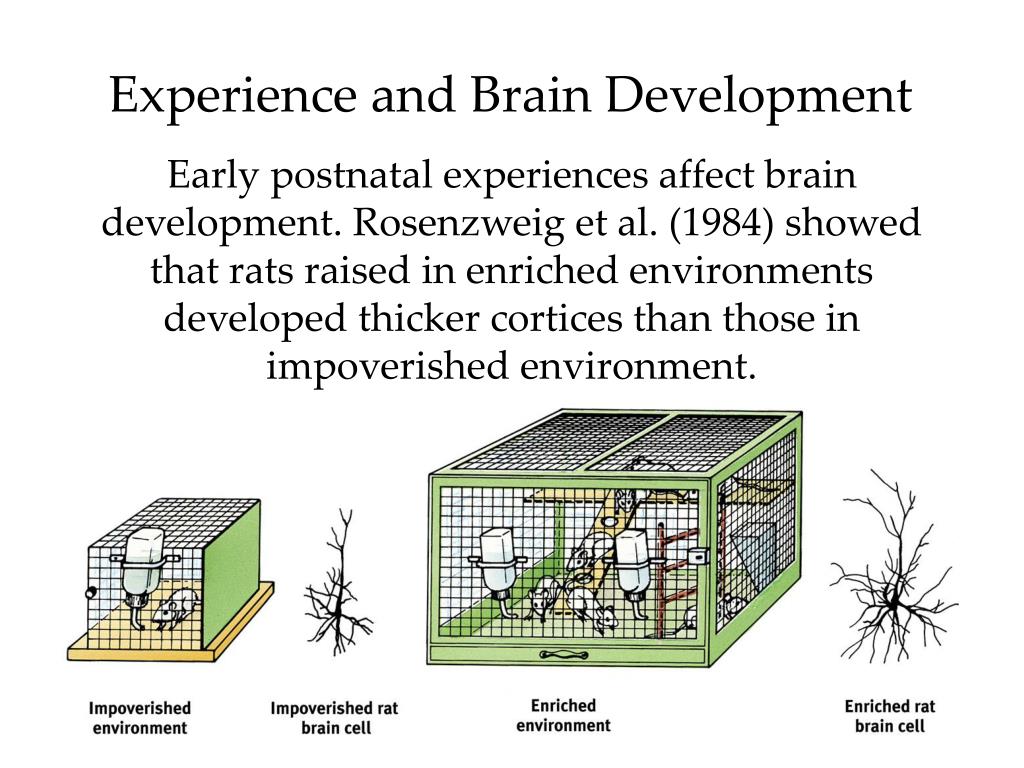 Experience and Brain Development

Early postnatal experiences affect brain development. Rosenzweig et al. (1984) showed that rats raised in enriched environments developed thicker cortices than those in impoverished environment.

Impoverished environment

Impoverished rat brain cell

Enriched environment

Enriched rat brain cell